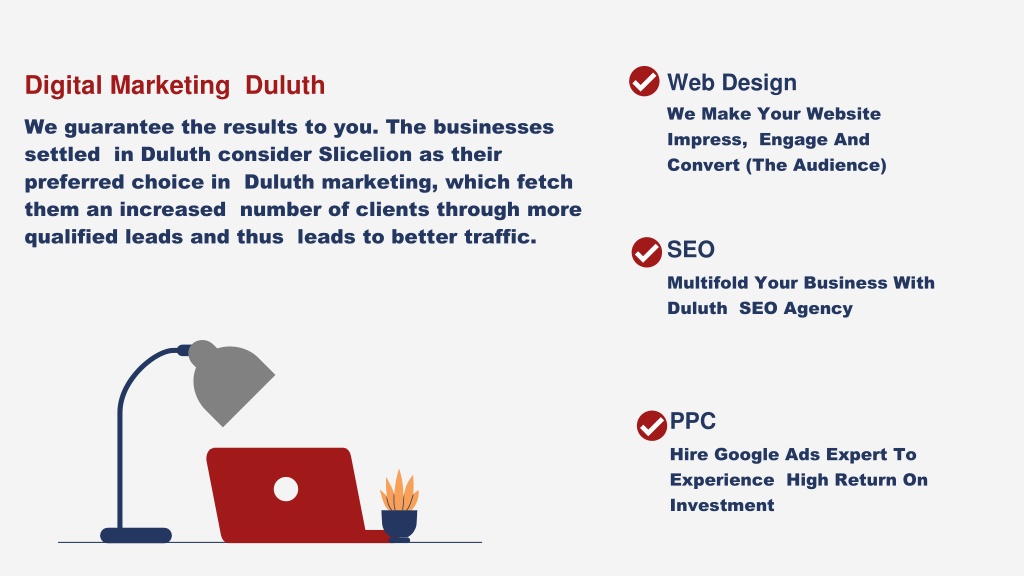 Digital Marketing Duluth

We guarantee the results to you. The businesses settled in Duluth consider Slicelion as their preferred choice in Duluth marketing, which fetch them an increased number of clients through more qualified leads and thus leads to better traffic.

Web Design

We Make Your Website Impress, Engage And Convert (The Audience)

SEO

Multifold Your Business With Duluth SEO Agency

PPC

Hire Google Ads Expert To Experience High Return On Investment